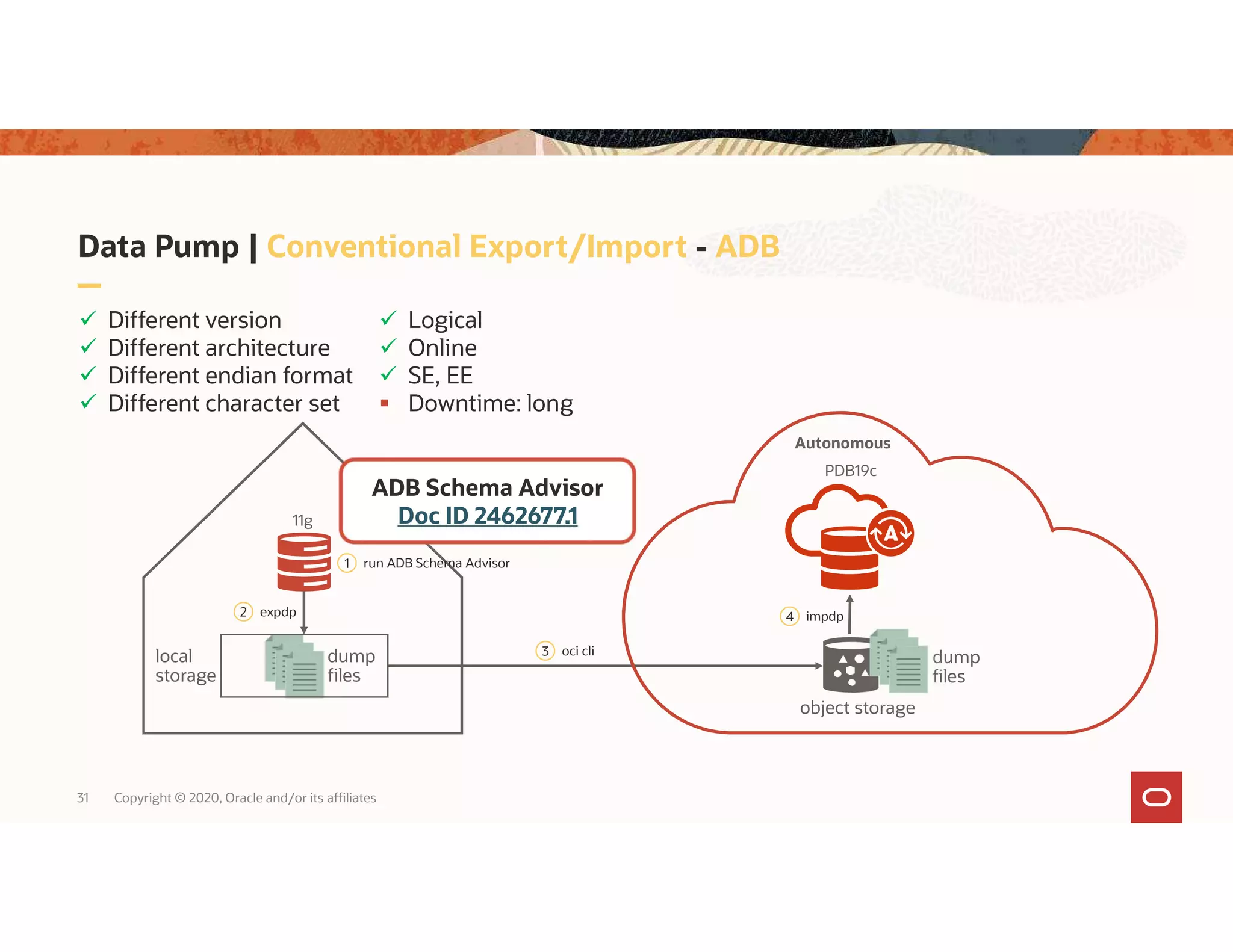 Data Pump | Conventional Export/Import - ADB

✓ Different version
✓ Different architecture
✓ Different endian format
✓ Different character set

✓ Logical
✓ Online
✓ SE, EE
▪ Downtime: long

ADB Schema Advisor
Doc ID 2462677.1

11g

1 run ADB Schema Advisor

2 expdp

local storage

dump files

3 oci cli

Autonomous

PDB19c

4 impdp

dump files

object storage

31 Copyright © 2020, Oracle and/or its affiliates